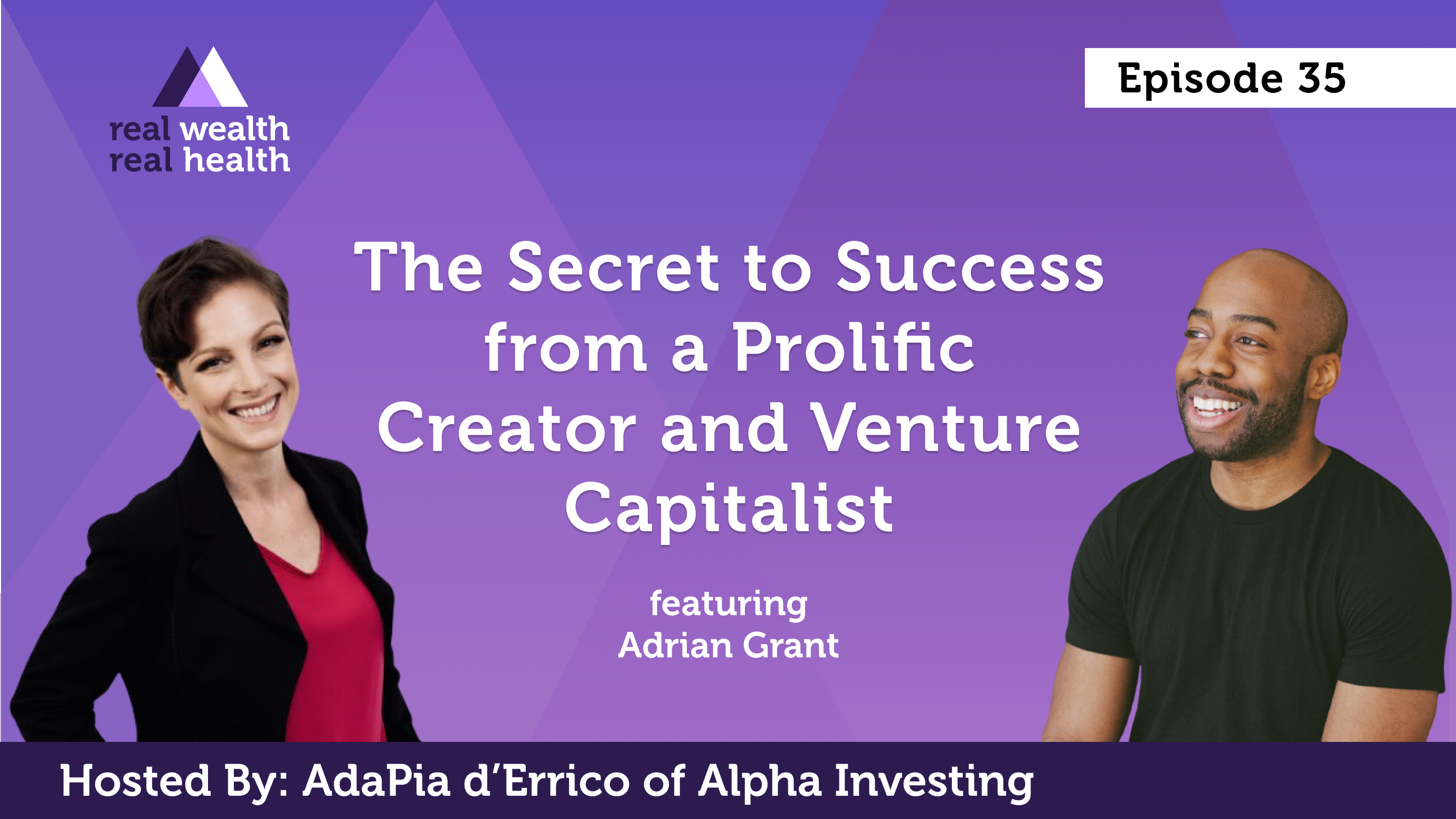 real wealth
real health

Episode 35

The Secret to Success from a Prolific Creator and Venture Capitalist

featuring
Adrian Grant

Hosted By: AdaPia d'Errico of Alpha Investing